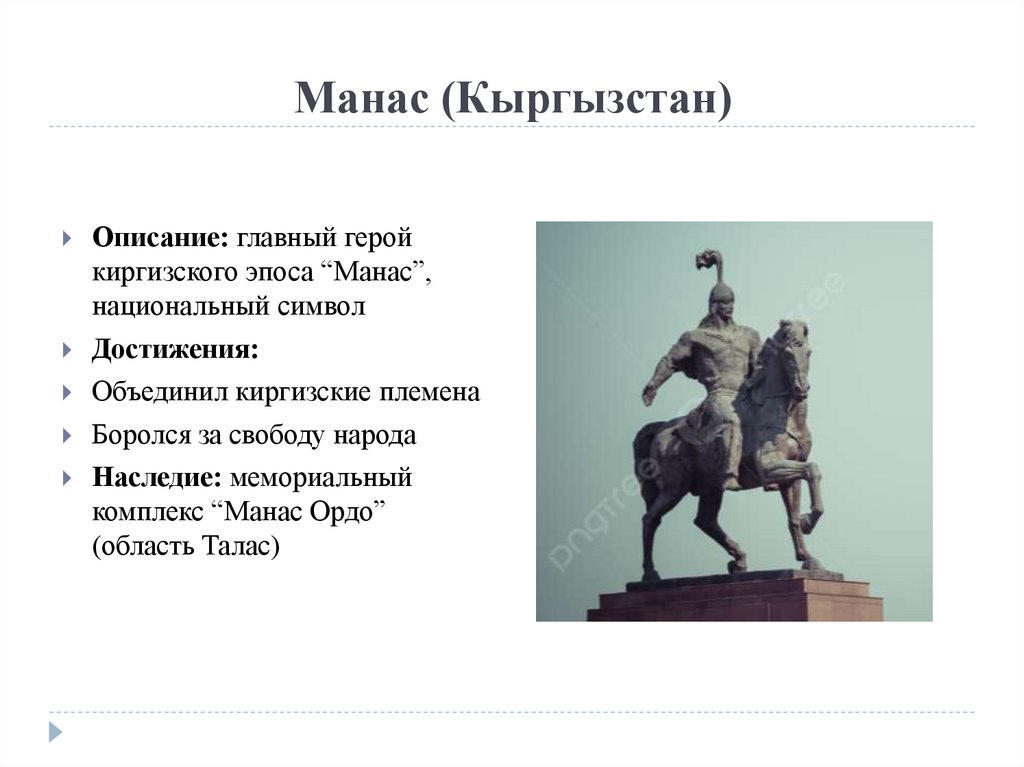 Манас (Кыргызстан)

Описание: главный герой киргизского эпоса “Манас”, национальный символ

Достижения:

Объединил киргизские племена

Боролся за свободу народа

Наследие: мемориальный комплекс “Манас Ордо” (область Талас)

pngtree